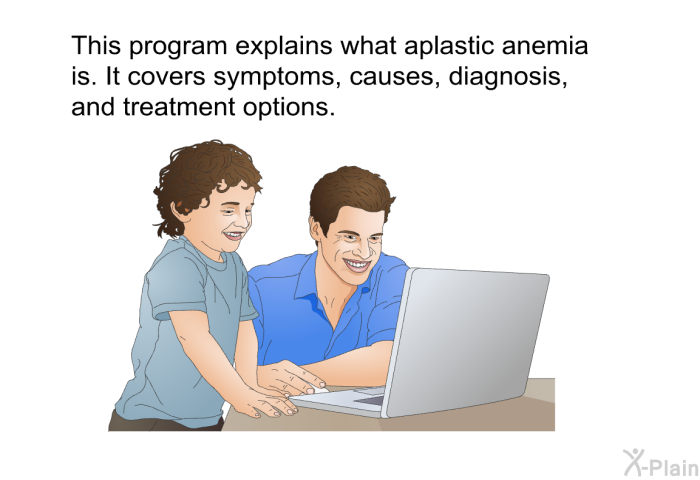 This program explains what aplastic anemia is. It covers symptoms, causes, diagnosis, and treatment options.

X-Plain